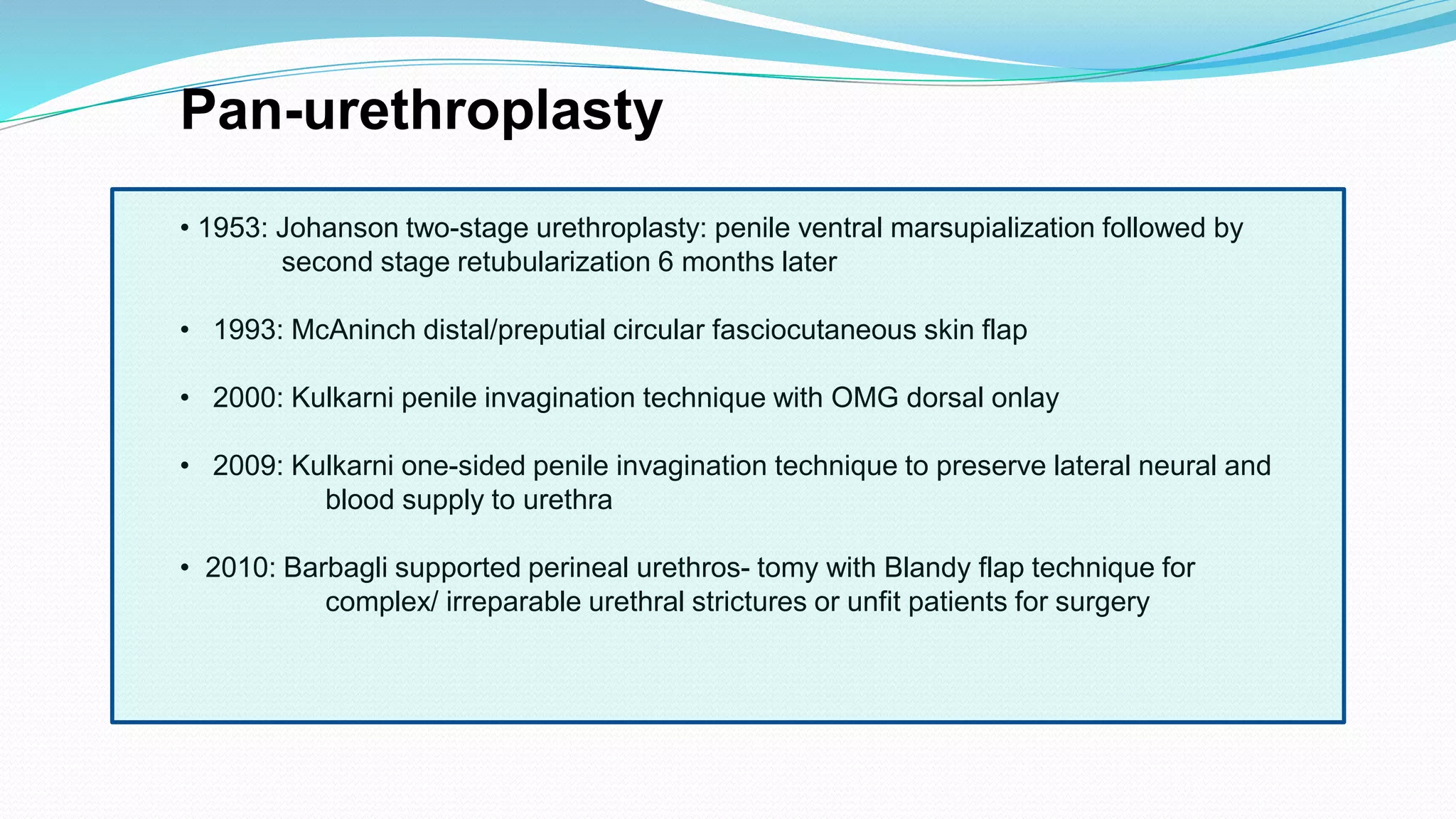 Pan-urethroplasty

• 1953: Johanson two-stage urethroplasty: penile ventral marsupialization followed by second stage retubularization 6 months later

• 1993: McAninch distal/preputial circular fasciocutaneous skin flap

• 2000: Kulkarni penile invagination technique with OMG dorsal onlay

• 2009: Kulkarni one-sided penile invagination technique to preserve lateral neural and blood supply to urethra

• 2010: Barbagli supported perineal urethros- tomy with Blandy flap technique for complex/ irreparable urethral strictures or unfit patients for surgery